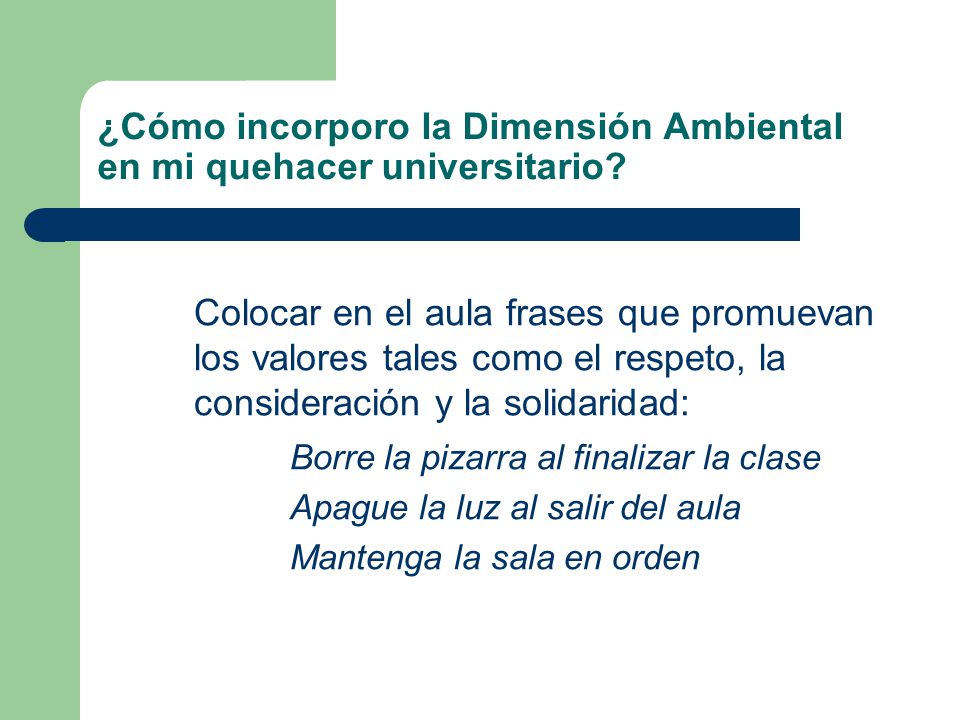 ¿Cómo incorporo la Dimensión Ambiental en mi quehacer universitario?

Colocar en el aula frases que promuevan los valores tales como el respeto, la consideración y la solidaridad:

Borre la pizarra al finalizar la clase

Apague la luz al salir del aula

Mantenga la sala en orden